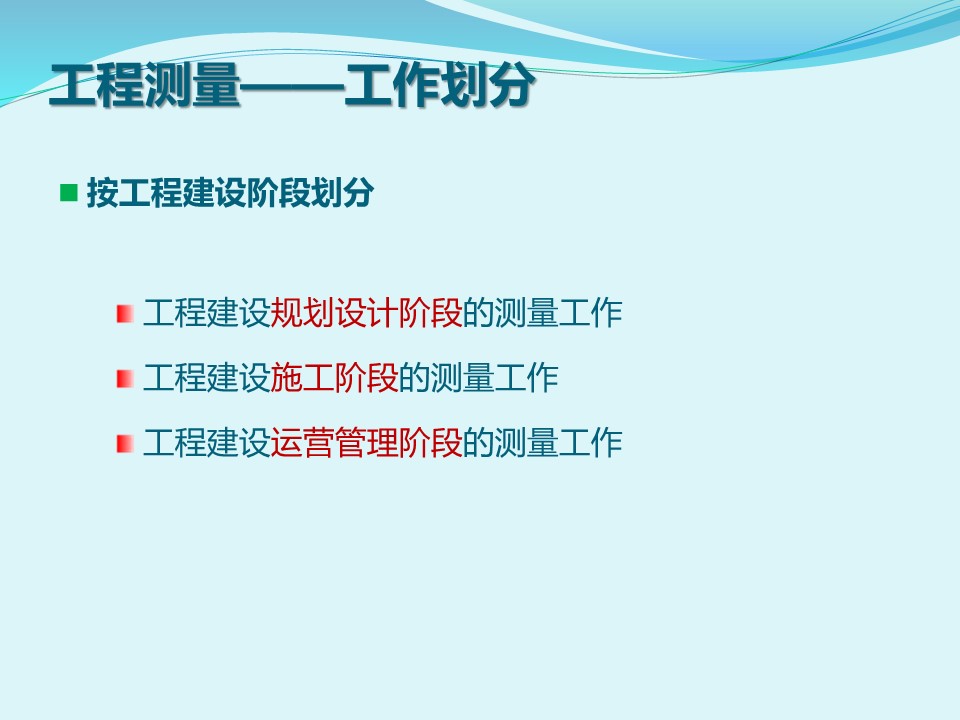 工程测量——工作划分

按工程建设阶段划分

工程建设规划设计阶段的测量工作

工程建设施工阶段的测量工作

工程建设运营管理阶段的测量工作